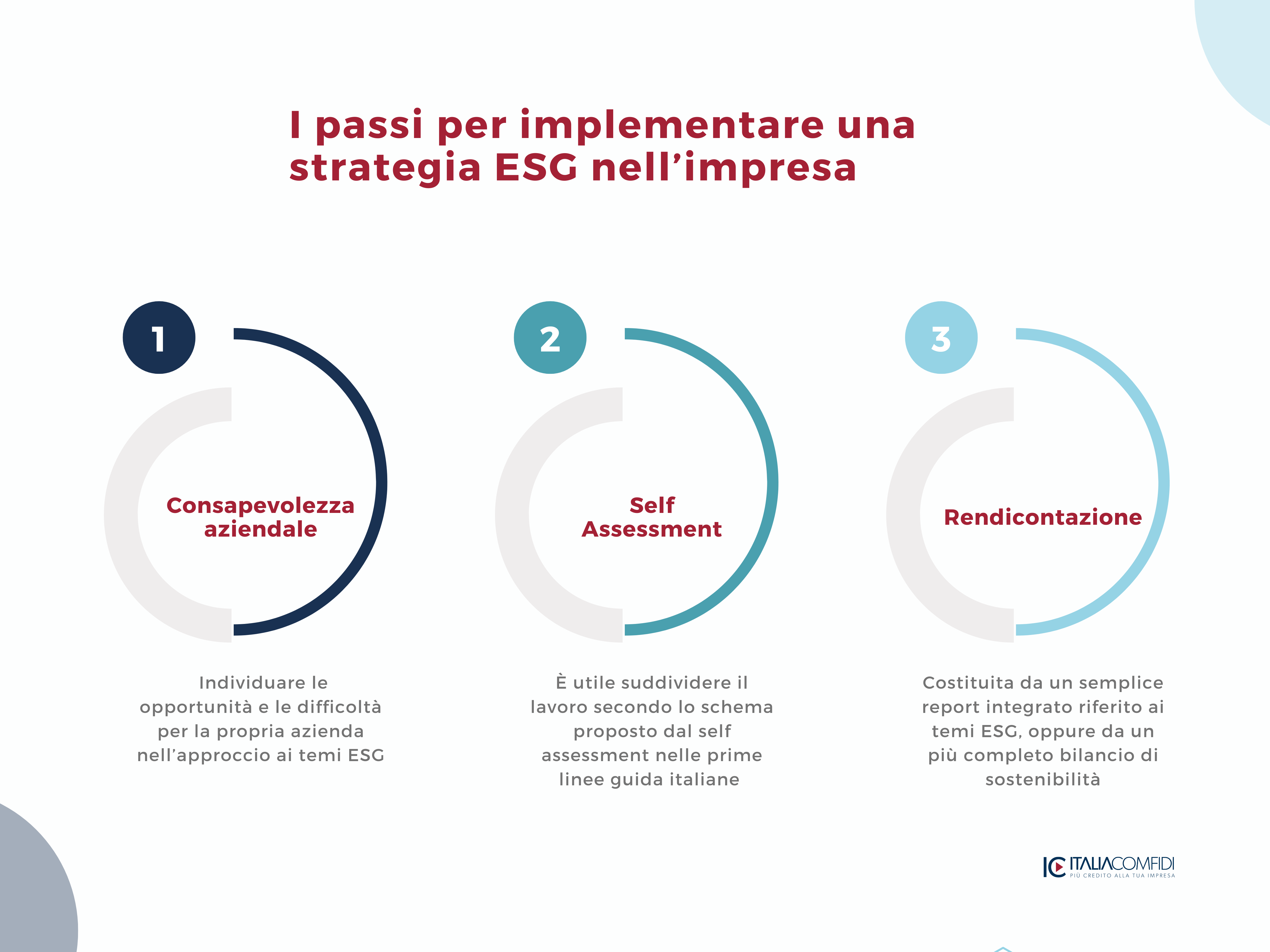 I passi per implementare una strategia ESG nell'impresa

1

Consapevolezza aziendale

Individuare le opportunità e le difficoltà per la propria azienda nell'approccio ai temi ESG

2

Self Assessment

È utile suddividere il lavoro secondo lo schema proposto dal self assessment nelle prime linee guida italiane

3

Rendicontazione

Costituita da un semplice report integrato riferito ai temi ESG, oppure da un più completo bilancio di sostenibilità

IC ITALIACOMFIDI
PIÙ CREDITO ALLA TUA IMPRESA